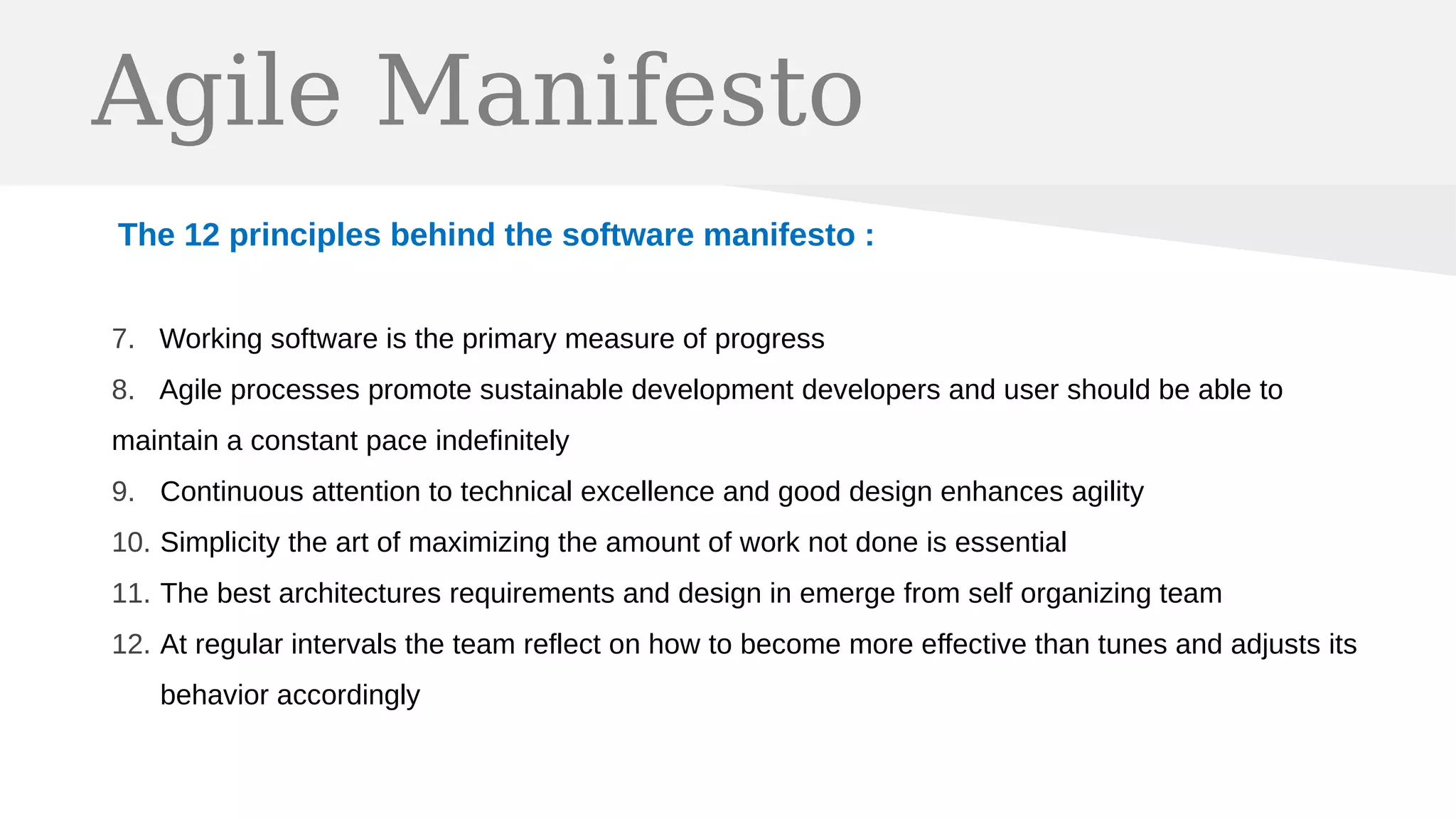 Agile Manifesto

The 12 principles behind the software manifesto :

7. Working software is the primary measure of progress

8. Agile processes promote sustainable development developers and user should be able to maintain a constant pace indefinitely

9. Continuous attention to technical excellence and good design enhances agility

10. Simplicity the art of maximizing the amount of work not done is essential

11. The best architectures requirements and design in emerge from self organizing team

12. At regular intervals the team reflect on how to become more effective than tunes and adjusts its behavior accordingly